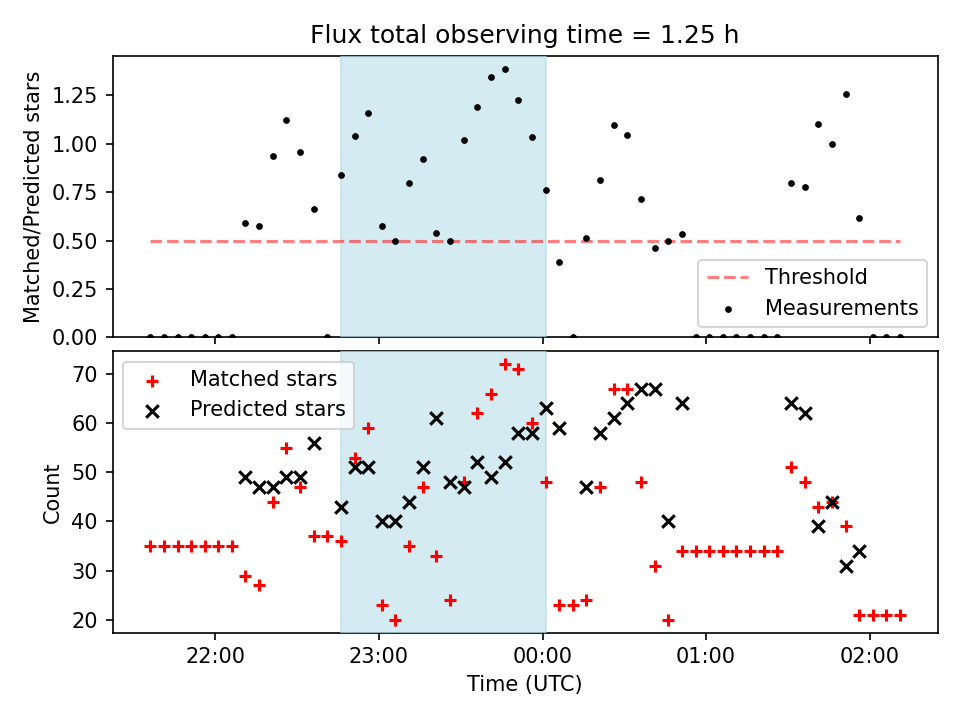 Flux total observing time = 1.25 h

Matched/Predicted stars
1.25
1.00
0.75
0.50
0.25
0.00

Threshold
Measurements

Matched stars
Predicted stars

Count
70
60
50
40
30
20

22:00
23:00
00:00
01:00
02:00
Time (UTC)